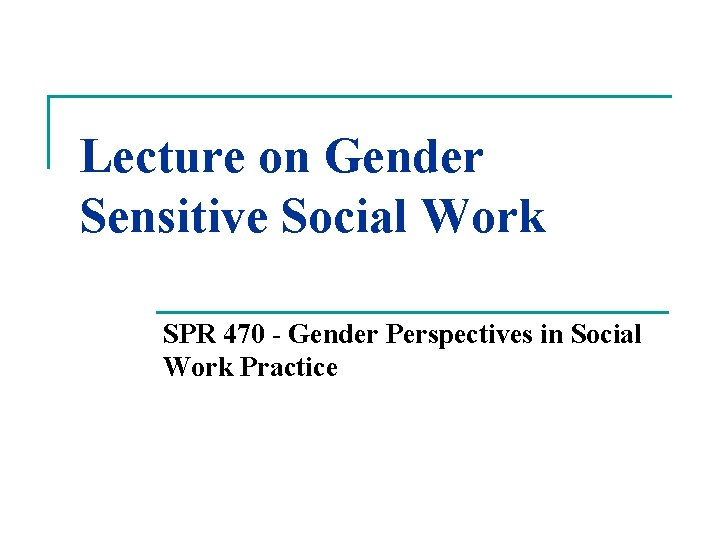 Lecture on Gender Sensitive Social Work

SPR 470 - Gender Perspectives in Social Work Practice